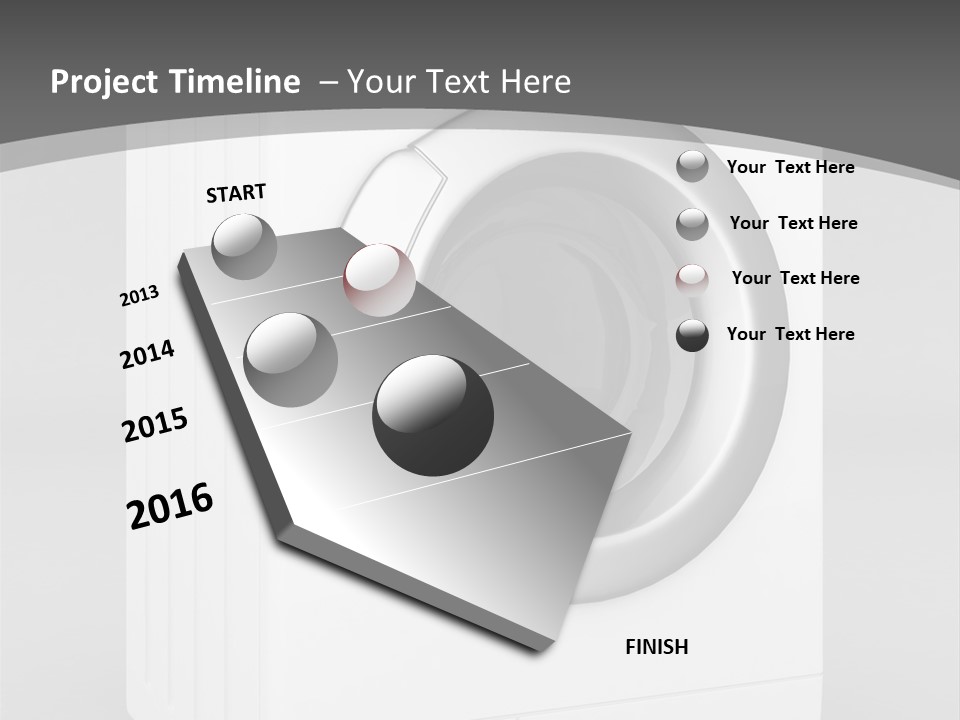 Project Timeline – Your Text Here

START

2013

2014

2015

2016

Your Text Here

Your Text Here

Your Text Here

Your Text Here

FINISH